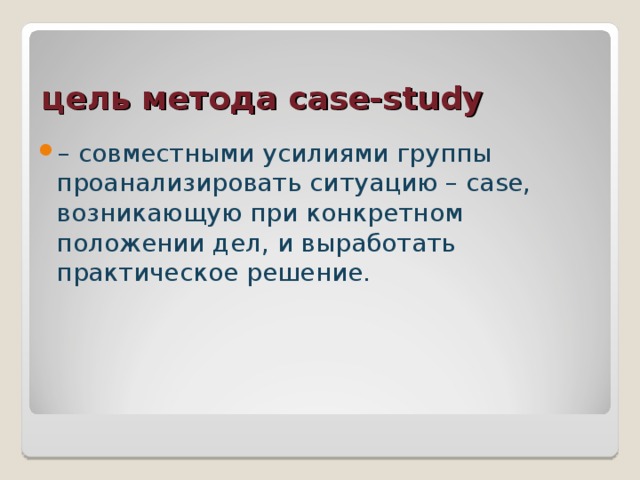 цель метода case-study

– совместными усилиями группы проанализировать ситуацию – case, возникающую при конкретном положении дел, и выработать практическое решение.